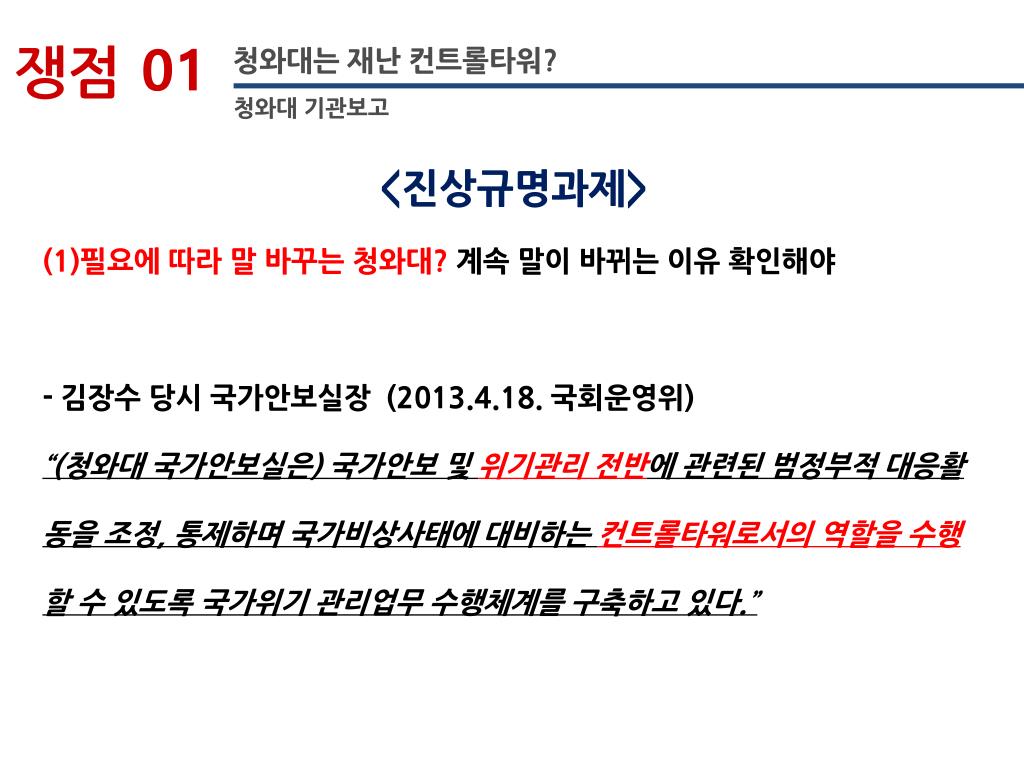 쟁점 01

청와대는 재난 컨트롤타워?

청와대 기관보고

<진상규명과제>

(1)필요에 따라 말 바꾸는 청와대? 계속 말이 바뀌는 이유 확인해야

- 김장수 당시 국가안보실장 (2013.4.18. 국회운영위)

“(청와대 국가안보실은) 국가안보 및 위기관리 전반에 관련된 범정부적 대응활동을 조정, 통제하며 국가비상사태에 대비하는 컨트롤타워로서의 역할을 수행할 수 있도록 국가위기 관리업무 수행체계를 구축하고 있다.”